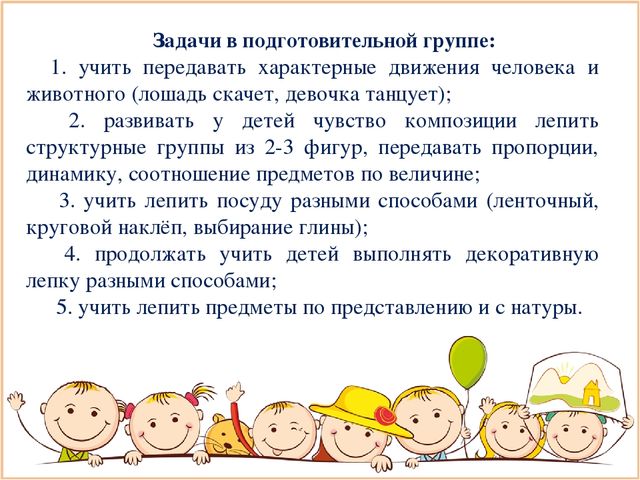 Задачи в подготовительной группе:

1. учить передавать характерные движения человека и животного (лошадь скачет, девочка танцует);

2. развивать у детей чувство композиции лепить структурные группы из 2-3 фигур, передавать пропорции, динамику, соотношение предметов по величине;

3. учить лепить посуду разными способами (ленточный, круговой наклёп, выбирание глины);

4. продолжать учить детей выполнять декоративную лепку разными способами;

5. учить лепить предметы по представлению и с натуры.